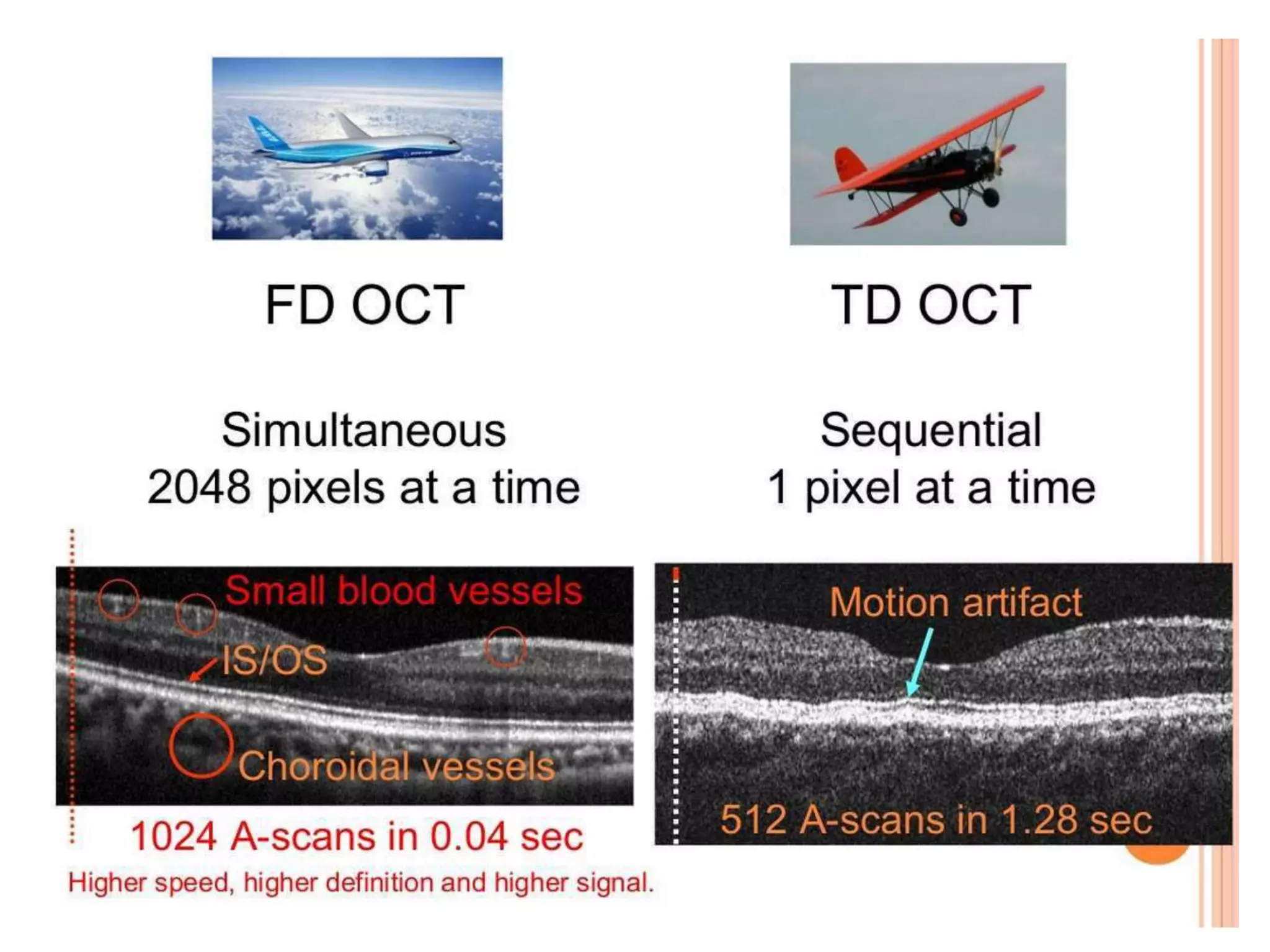 FD OCT

Simultaneous
2048 pixels at a time

Small blood vessels

IS/OS

Choroidal vessels

1024 A-scans in 0.04 sec

Higher speed, higher definition and higher signal.

TD OCT

Sequential
1 pixel at a time

Motion artifact

512 A-scans in 1.28 sec